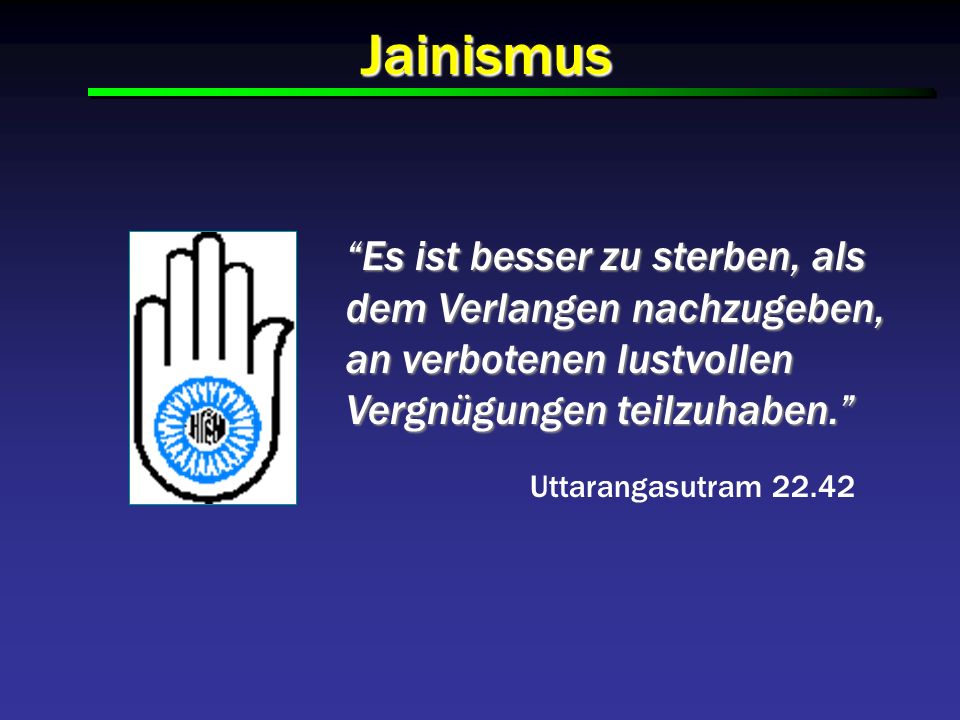 Jainismus

“Es ist besser zu sterben, als dem Verlangen nachzugeben, an verbotenen lustvollen Vergnügungen teilzuhaben.”

Uttarangasutram 22.42